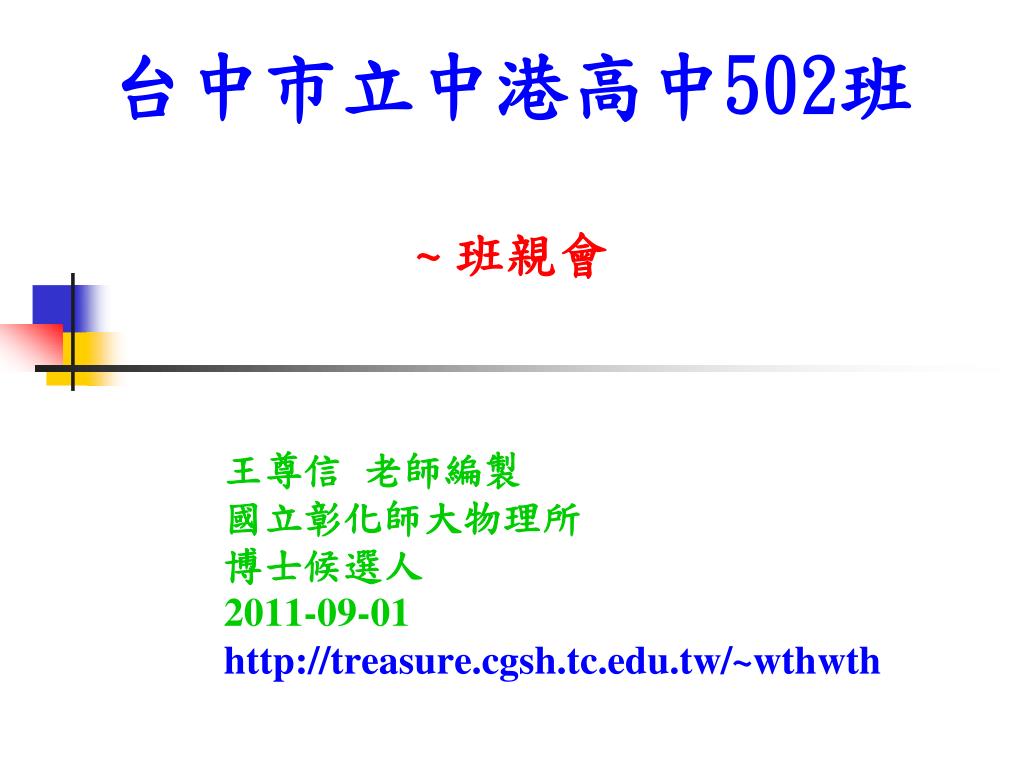 台中市立中港高中502班

~ 班親會

王尊信 老師編製
國立彰化師大物理所
博士候選人
2011-09-01
http://treasure.cgsh.tc.edu.tw/~wthwth